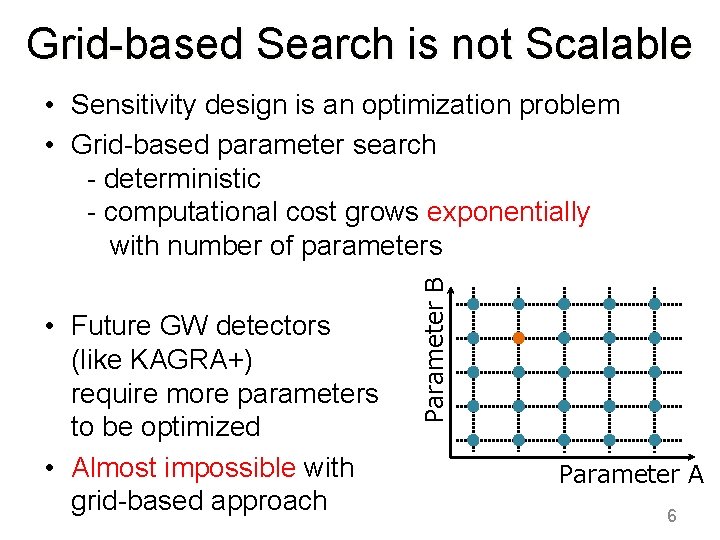 Grid-based Search is not Scalable

• Sensitivity design is an optimization problem
• Grid-based parameter search
- deterministic
- computational cost grows exponentially with number of parameters

• Future GW detectors (like KAGRA+) require more parameters to be optimized
• Almost impossible with grid-based approach

Parameter B
Parameter A

6